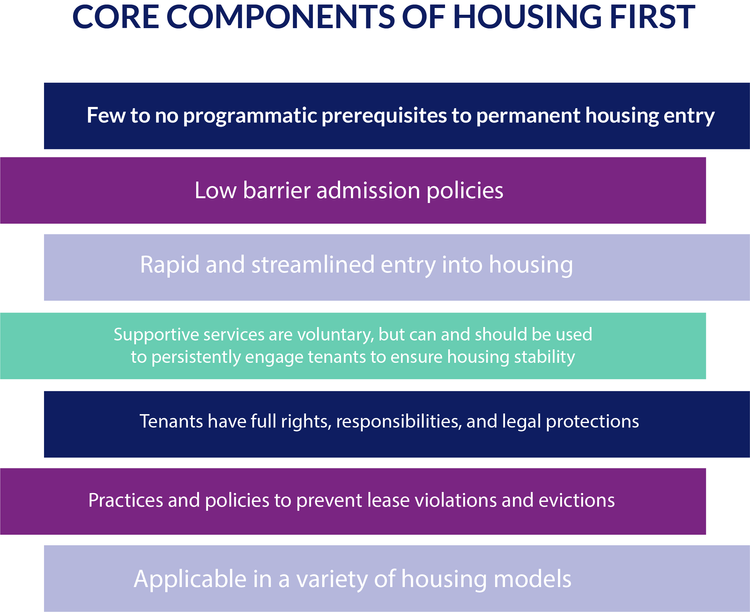 CORE COMPONENTS OF HOUSING FIRST

Few to no programmatic prerequisites to permanent housing entry

Low barrier admission policies

Rapid and streamlined entry into housing

Supportive services are voluntary, but can and should be used to persistently engage tenants to ensure housing stability

Tenants have full rights, responsibilities, and legal protections

Practices and policies to prevent lease violations and evictions

Applicable in a variety of housing models